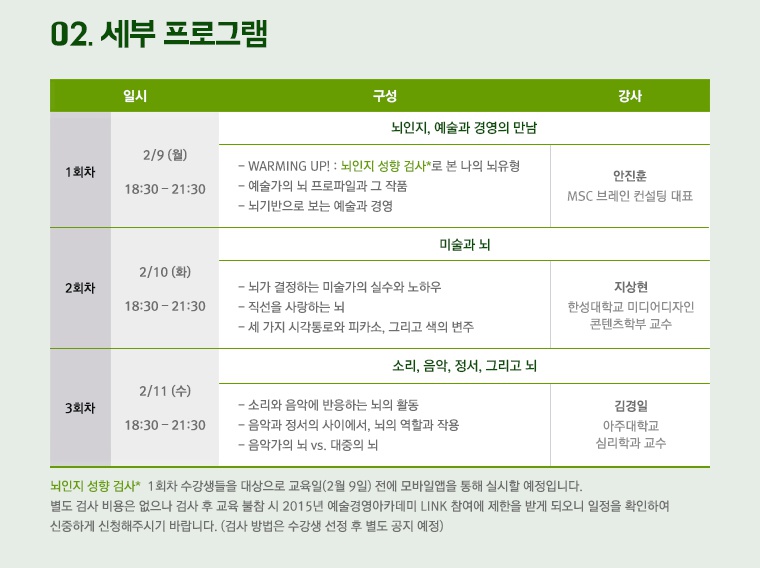 02. 세부 프로그램

| | 일시 | 구성 | 강사 |
|---|---|---|---|
| 1회차 | 2/9 (월) 18:30 - 21:30 | 뇌인지, 예술과 경영의 만남 | |
| | | - WARMING UP! : 뇌인지 성향 검사*로 본 나의 뇌유형 - 예술가의 뇌 프로파일과 그 작품 - 뇌기반으로 보는 예술과 경영 | 안진훈 MSC 브레인 컨설팅 대표 |
| 2회차 | 2/10 (화) 18:30 - 21:30 | 미술과 뇌 | |
| | | - 뇌가 결정하는 미술가의 실수와 노하우 - 직선을 사랑하는 뇌 - 세 가지 시각통로와 피카소, 그리고 색의 변주 | 지상현 한성대학교 미디어디자인 콘텐츠학부 교수 |
| 3회차 | 2/11 (수) 18:30 - 21:30 | 소리, 음악, 정서, 그리고 뇌 | |
| | | - 소리와 음악에 반응하는 뇌의 활동 - 음악과 정서의 사이에서, 뇌의 역할과 작용 - 음악가의 뇌 vs. 대중의 뇌 | 김경일 아주대학교 심리학과 교수 |

뇌인지 성향 검사* 1회차 수강생들을 대상으로 교육일(2월 9일) 전에 모바일앱을 통해 실시할 예정입니다. 별도 검사 비용은 없으나 검사 후 교육 불참 시 2015년 예술경영아카데미 LINK 참여에 제한을 받게 되오니 일정을 확인하여 신중하게 신청해주시기 바랍니다. (검사 방법은 수강생 선정 후 별도 공지 예정)